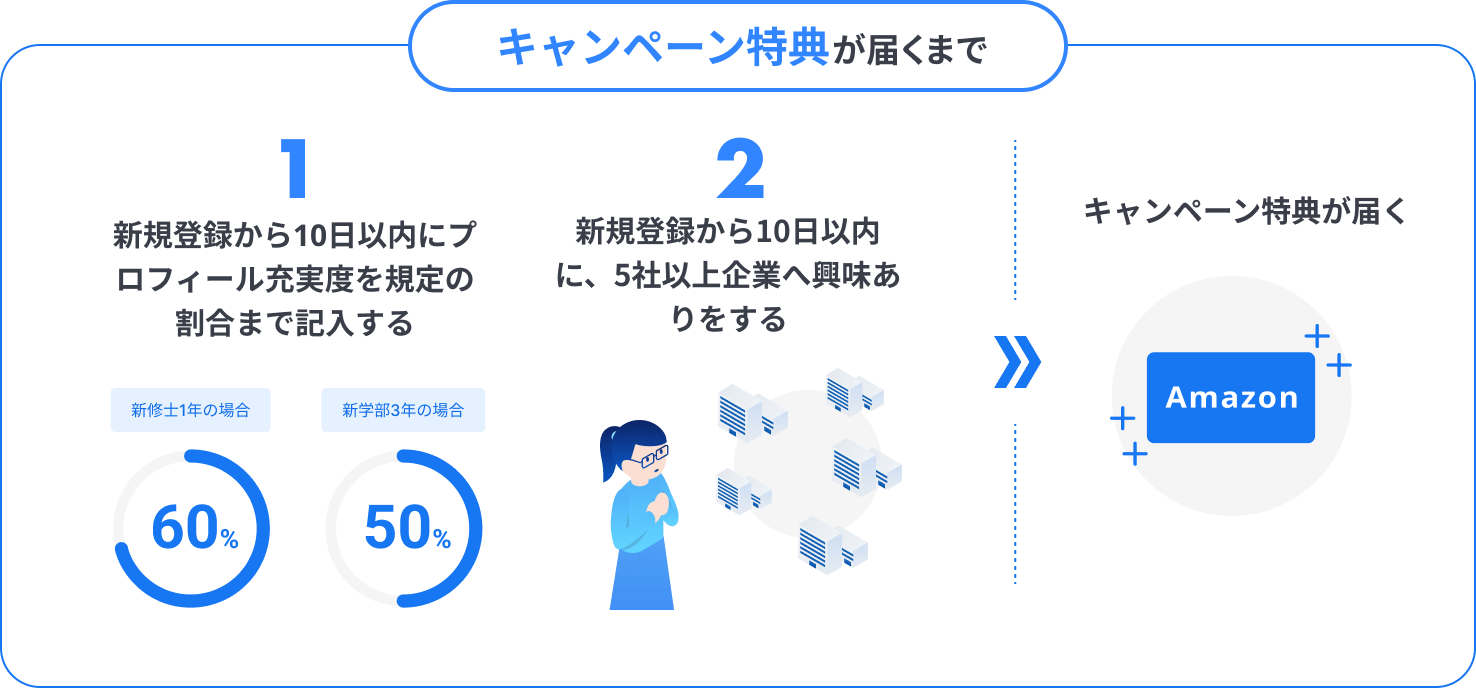 キャンペーン特典が届くまで

1

新規登録から10日以内にプロフィール充実度を規定の割合まで記入する

新修士1年の場合

60%

新学部3年の場合

50%

2

新規登録から10日以内に、5社以上企業へ興味ありをする

キャンペーン特典が届く

Amazon